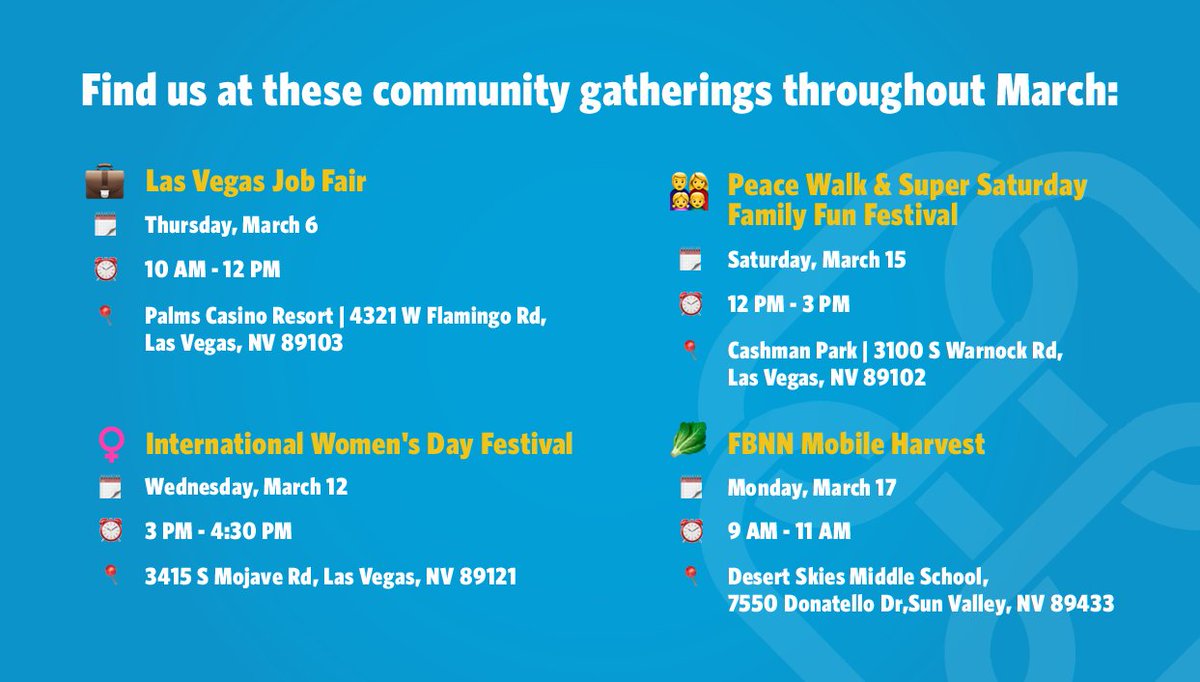 Find us at these community gatherings throughout March:

Las Vegas Job Fair

Thursday, March 6

10 AM - 12 PM

Palms Casino Resort | 4321 W Flamingo Rd, Las Vegas, NV 89103

International Women's Day Festival

Wednesday, March 12

3 PM - 4:30 PM

3415 S Mojave Rd, Las Vegas, NV 89121

Peace Walk & Super Saturday Family Fun Festival

Saturday, March 15

12 PM - 3 PM

Cashman Park | 3100 S Warnock Rd, Las Vegas, NV 89102

FBNN Mobile Harvest

Monday, March 17

9 AM - 11 AM

Desert Skies Middle School, 7550 Donatello Dr,Sun Valley, NV 89433